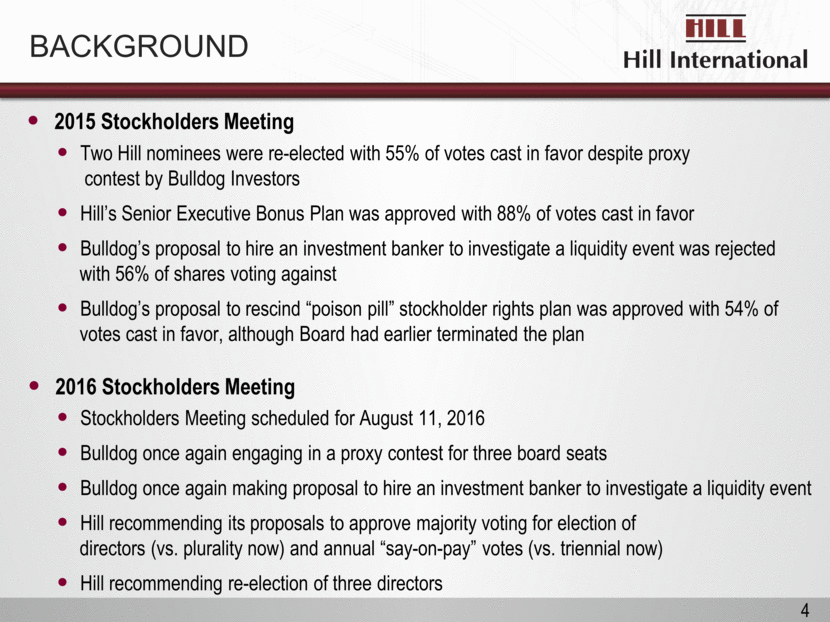 BACKGROUND

HILL
Hill International

- 2015 Stockholders Meeting
  - Two Hill nominees were re-elected with 55% of votes cast in favor despite proxy contest by Bulldog Investors
  - Hill's Senior Executive Bonus Plan was approved with 88% of votes cast in favor
  - Bulldog's proposal to hire an investment banker to investigate a liquidity event was rejected with 56% of shares voting against
  - Bulldog's proposal to rescind "poison pill" stockholder rights plan was approved with 54% of votes cast in favor, although Board had earlier terminated the plan

- 2016 Stockholders Meeting
  - Stockholders Meeting scheduled for August 11, 2016
  - Bulldog once again engaging in a proxy contest for three board seats
  - Bulldog once again making proposal to hire an investment banker to investigate a liquidity event
  - Hill recommending its proposals to approve majority voting for election of directors (vs. plurality now) and annual "say-on-pay" votes (vs. triennial now)
  - Hill recommending re-election of three directors

4